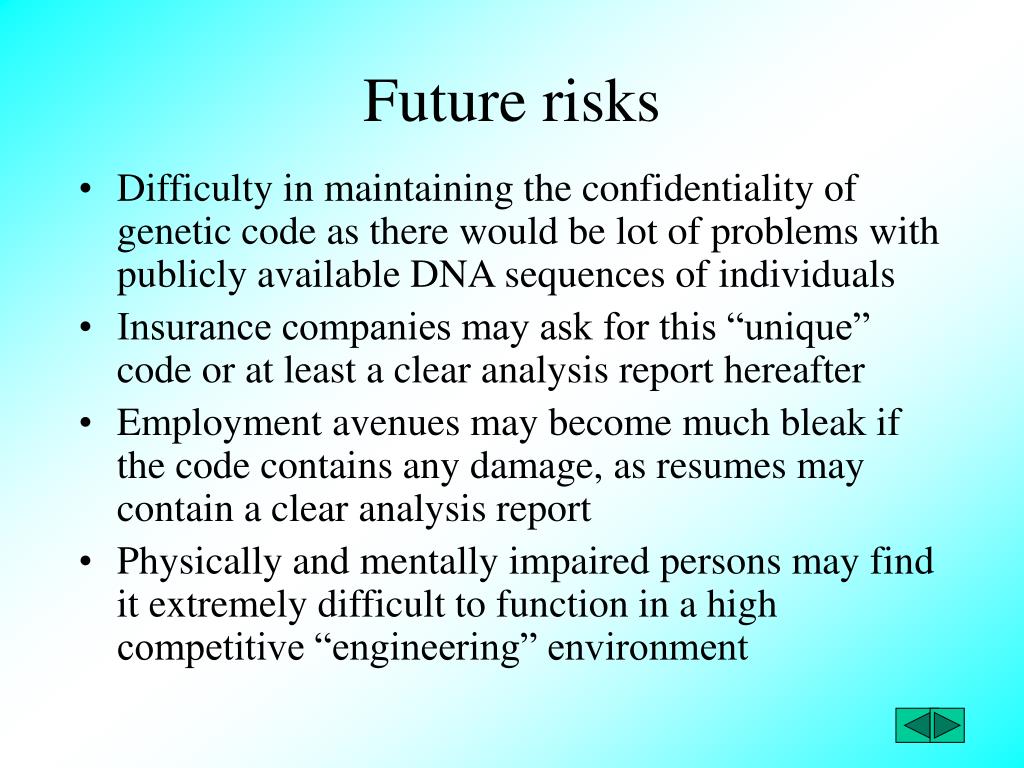 Future risks

• Difficulty in maintaining the confidentiality of genetic code as there would be lot of problems with publicly available DNA sequences of individuals
• Insurance companies may ask for this “unique” code or at least a clear analysis report hereafter
• Employment avenues may become much bleak if the code contains any damage, as resumes may contain a clear analysis report
• Physically and mentally impaired persons may find it extremely difficult to function in a high competitive “engineering” environment